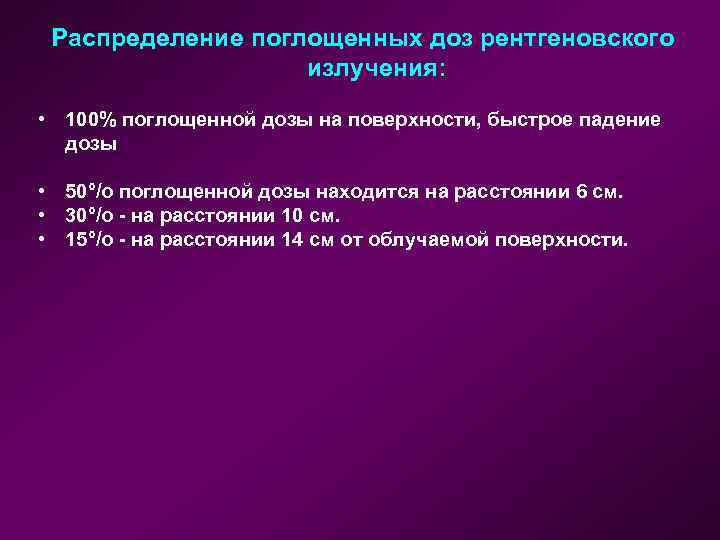 Распределение поглощенных доз рентгеновского излучения:

• 100% поглощенной дозы на поверхности, быстрое падение дозы

• 50°/о поглощенной дозы находится на расстоянии 6 см.
• 30°/о - на расстоянии 10 см.
• 15°/о - на расстоянии 14 см от облучаемой поверхности.